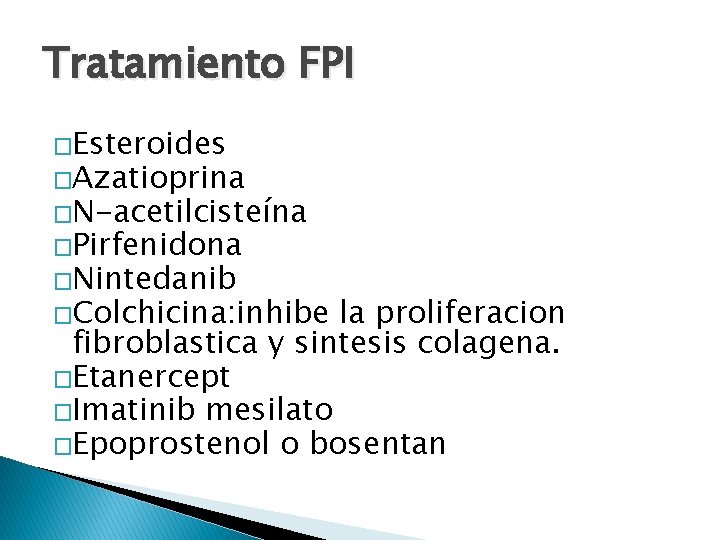 Tratamiento FPI

□Esteroides
□Azatioprina
□N-acetilcisteína
□Pirfenidona
□Nintedanib
□Colchicina:inhibe la proliferacion fibroblastica y sintesis colagena.
□Etanercept
□Imatinib mesilato
□Epoprostenol o bosentan